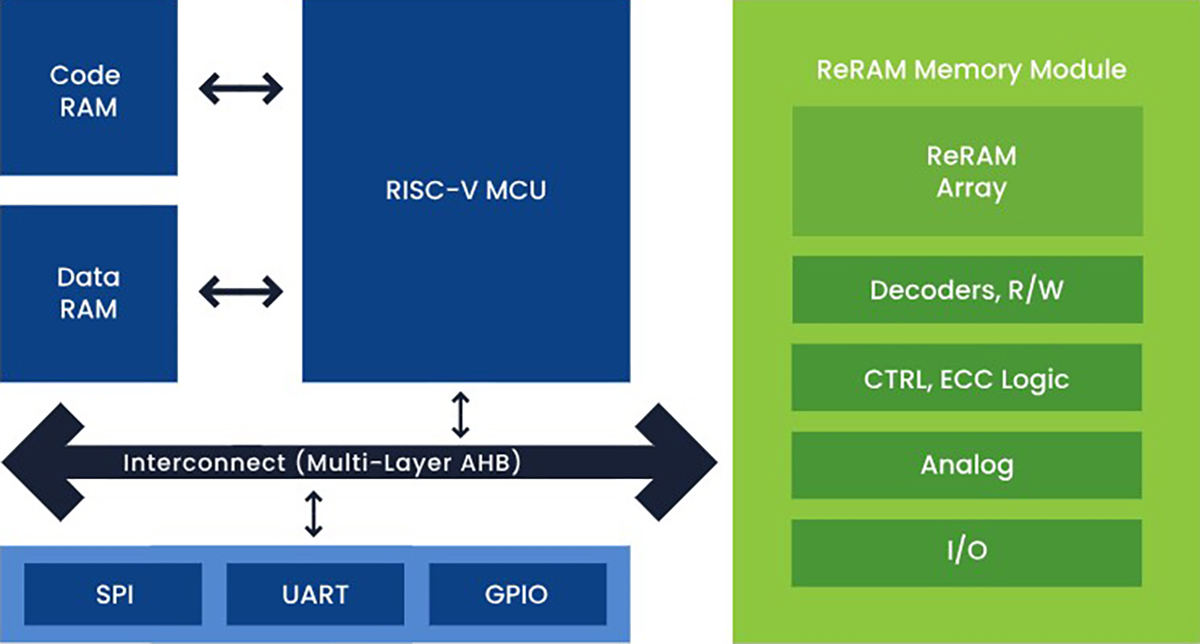 Code RAM

Data RAM

RISC-V MCU

Interconnect (Multi-Layer AHB)

SPI

UART

GPIO

ReRAM Memory Module

ReRAM Array

Decoders, R/W

CTRL, ECC Logic

Analog

I/O